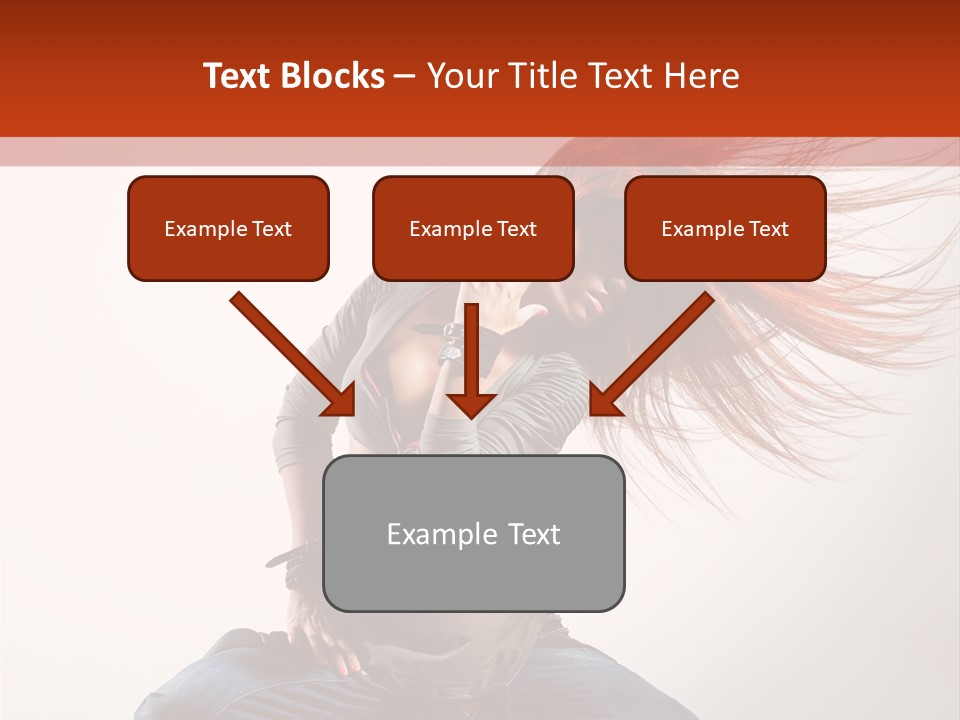 Text Blocks – Your Title Text Here

Example Text

Example Text

Example Text

Example Text